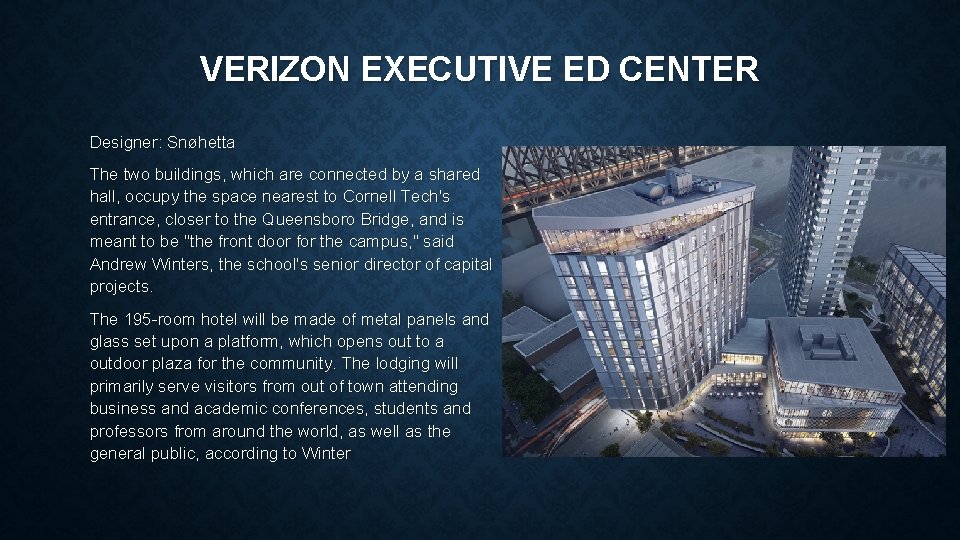 VERIZON EXECUTIVE ED CENTER

Designer: Snøhetta

The two buildings, which are connected by a shared hall, occupy the space nearest to Cornell Tech's entrance, closer to the Queensboro Bridge, and is meant to be "the front door for the campus," said Andrew Winters, the school's senior director of capital projects.

The 195-room hotel will be made of metal panels and glass set upon a platform, which opens out to a outdoor plaza for the community. The lodging will primarily serve visitors from out of town attending business and academic conferences, students and professors from around the world, as well as the general public, according to Winter